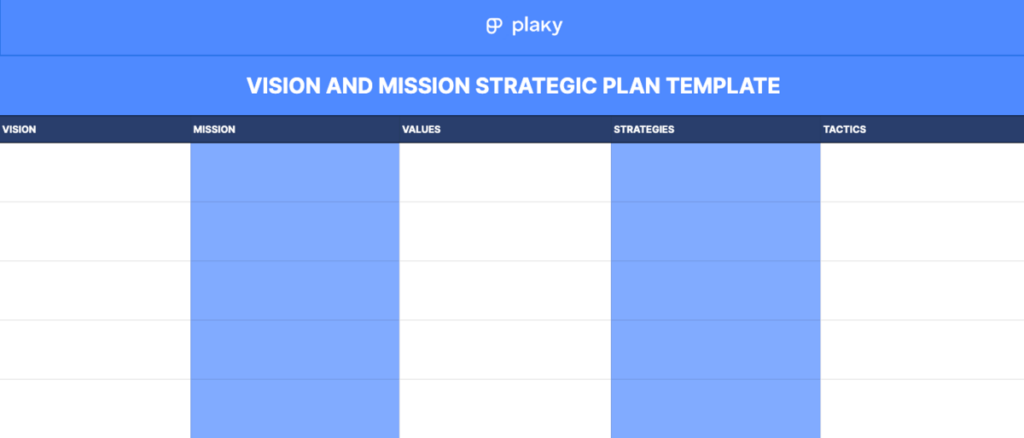 plaky

VISION AND MISSION STRATEGIC PLAN TEMPLATE

| VISION | MISSION | VALUES | STRATEGIES | TACTICS |
|---|---|---|---|---|
| | | | | |
| | | | | |
| | | | | |
| | | | | |
| | | | | |